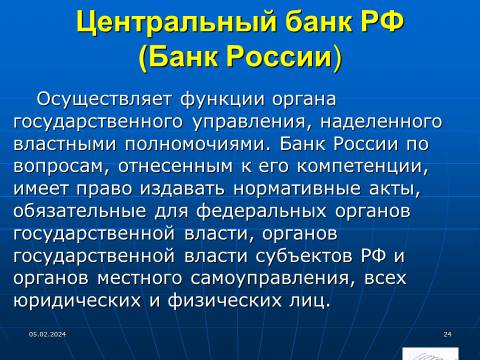 Центральный банк РФ (Банк России)

Осуществляет функции органа государственного управления, наделенного властными полномочиями. Банк России по вопросам, отнесенным к его компетенции, имеет право издавать нормативные акты, обязательные для федеральных органов государственной власти, органов государственной власти субъектов РФ и органов местного самоуправления, всех юридических и физических лиц.

05.02.2024

24